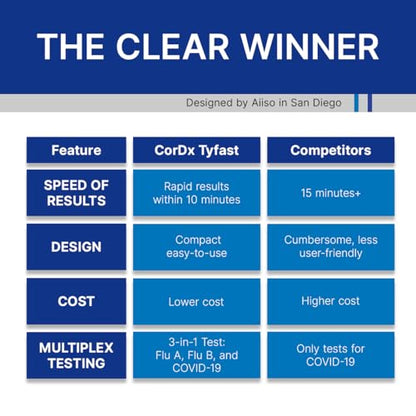 THE CLEAR WINNER

Designed by Aiiso in San Diego

| Feature | CorDx Tyfast | Competitors |
|---|---|---|
| SPEED OF RESULTS | Rapid results within 10 minutes | 15 minutes+ |
| DESIGN | Compact easy-to-use | Cumbersome, less user-friendly |
| COST | Lower cost | Higher cost |
| MULTIPLEX TESTING | 3-in-1 Test: Flu A, Flu B, and COVID-19 | Only tests for COVID-19 |